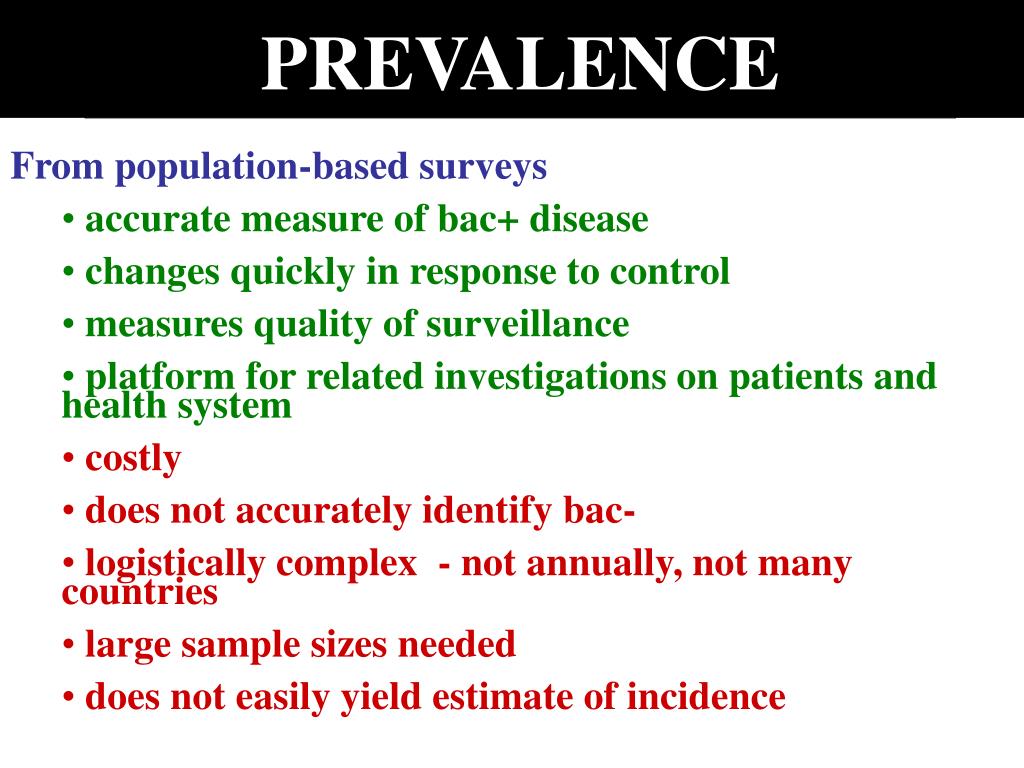 PREVALENCE

From population-based surveys

• accurate measure of bac+ disease

• changes quickly in response to control

• measures quality of surveillance

• platform for related investigations on patients and health system

• costly

• does not accurately identify bac-

• logistically complex - not annually, not many countries

• large sample sizes needed

• does not easily yield estimate of incidence